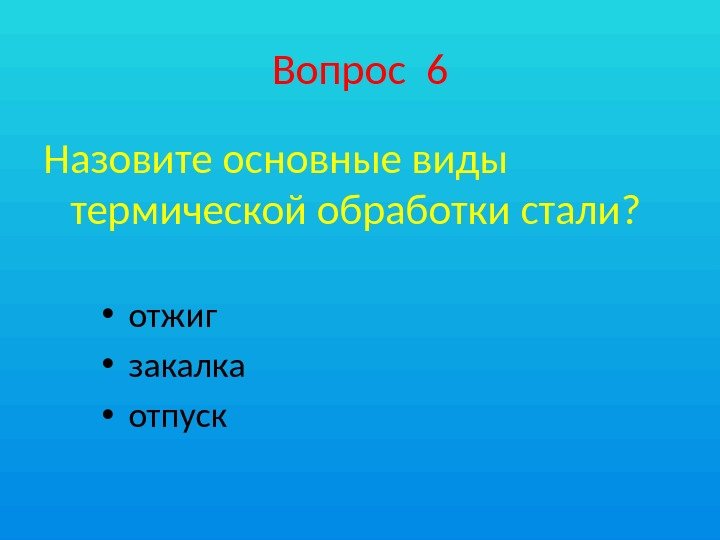 Вопрос 6

Назовите основные виды термической обработки стали?

• отжиг
• закалка
• отпуск